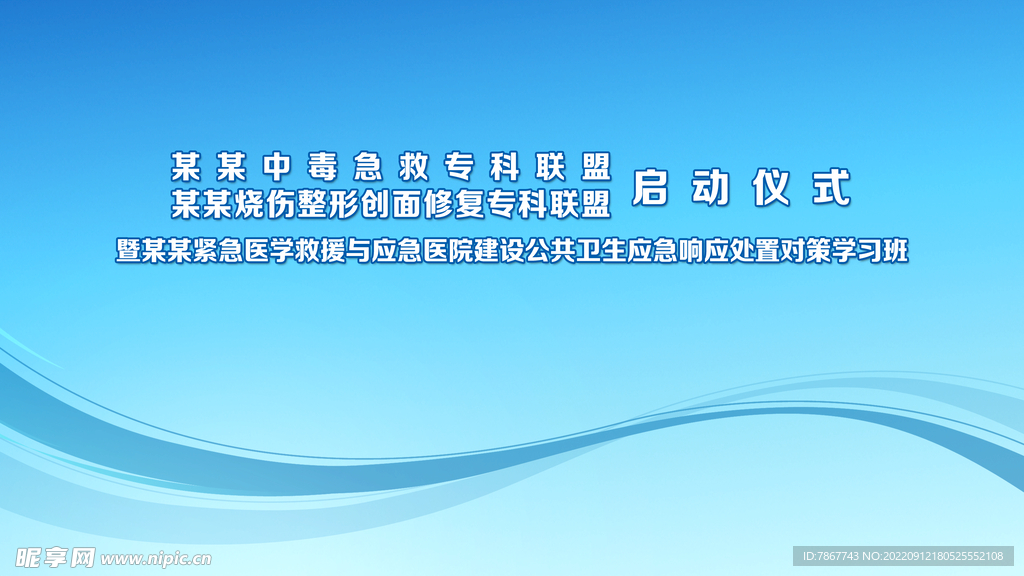 某某中毒急救专科联盟
某某烧伤整形创面修复专科联盟 启动仪式
暨某某紧急医学救援与应急医院建设公共卫生应急响应处置对策学习班

昵享网 www.nipic.cn

ID:7867743 NO:20220912180525552108